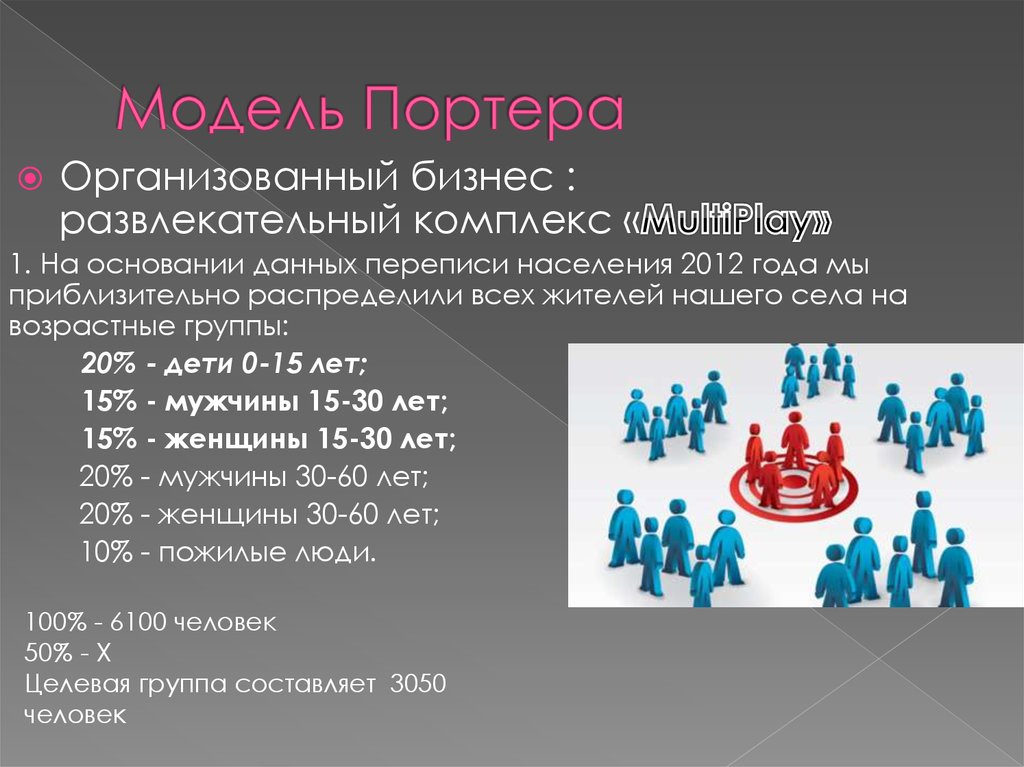 Модель Портера

Организованный бизнес : развлекательный комплекс «MultiPlay»

1. На основании данных переписи населения 2012 года мы приблизительно распределили всех жителей нашего села на возрастные группы:

20% - дети 0-15 лет;
15% - мужчины 15-30 лет;
15% - женщины 15-30 лет;
20% - мужчины 30-60 лет;
20% - женщины 30-60 лет;
10% - пожилые люди.

100% - 6100 человек
50% - Х
Целевая группа составляет 3050 человек